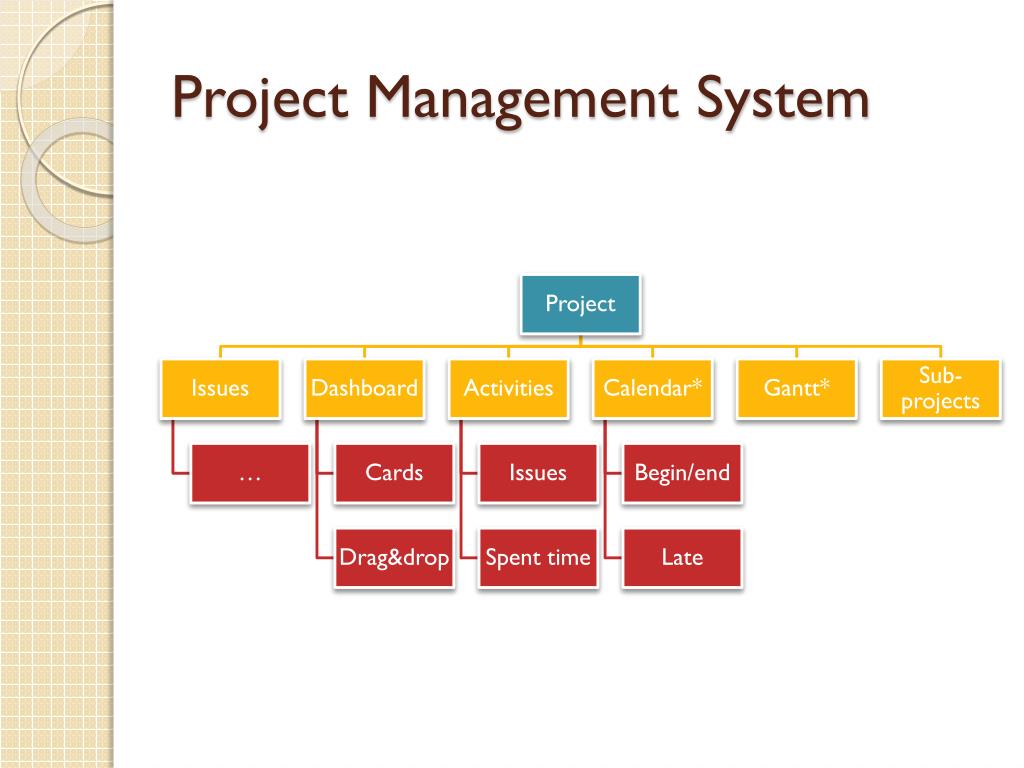 Project Management System

Project

Issues
…

Dashboard
Cards
Drag&drop

Activities
Issues
Spent time

Calendar*
Begin/end
Late

Gantt*

Sub-projects